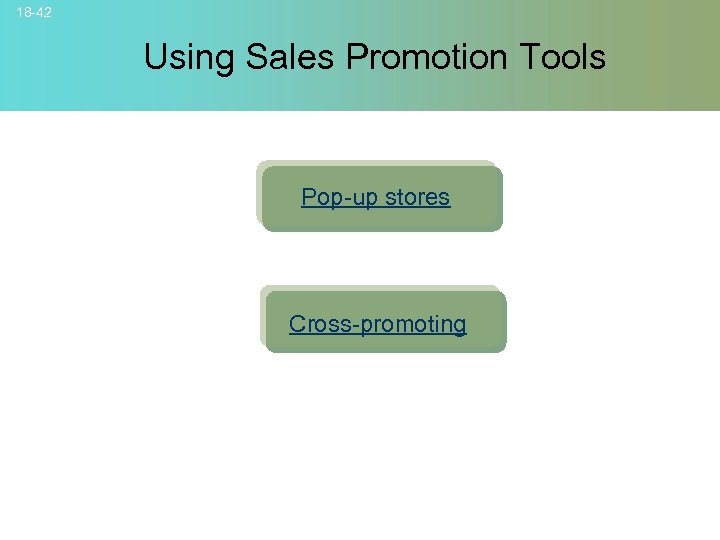 18-42

Using Sales Promotion Tools

Pop-up stores

Cross-promoting